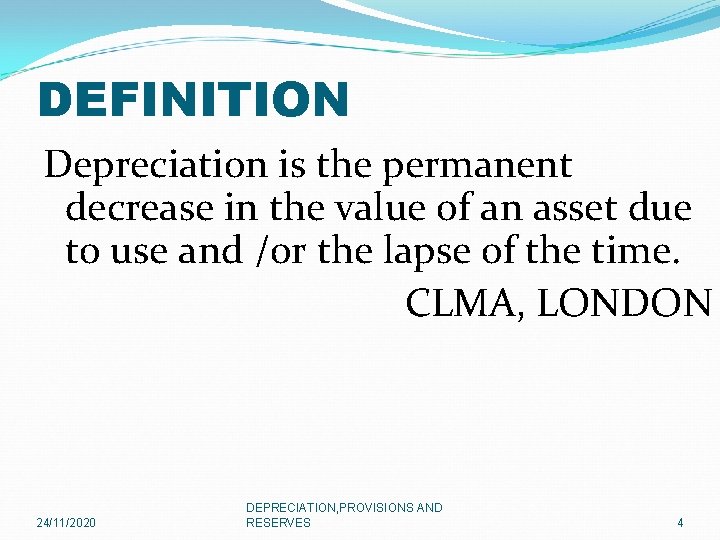 DEFINITION

Depreciation is the permanent decrease in the value of an asset due to use and /or the lapse of the time.

CLMA, LONDON

24/11/2020

DEPRECIATION,PROVISIONS AND RESERVES

4